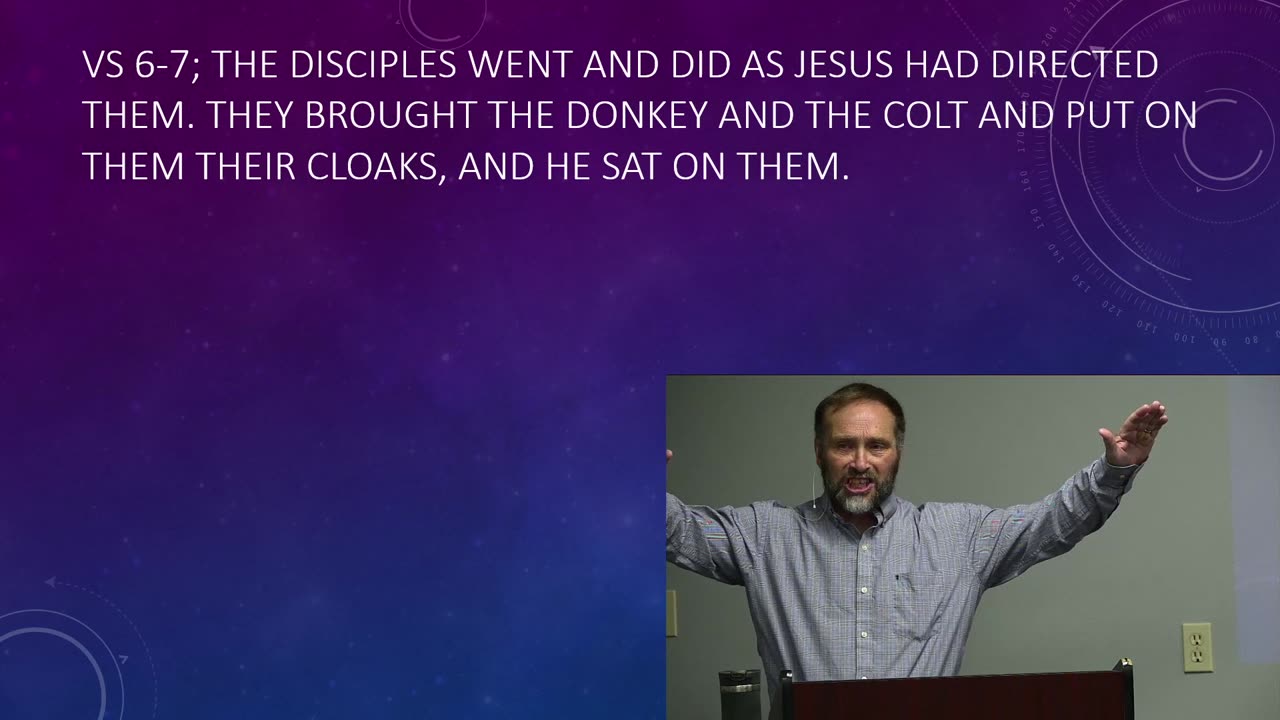 VS 6-7; THE DISCIPLES WENT AND DID AS JESUS HAD DIRECTED THEM. THEY BROUGHT THE DONKEY AND THE COLT AND PUT ON THEM THEIR CLOAKS, AND HE SAT ON THEM.